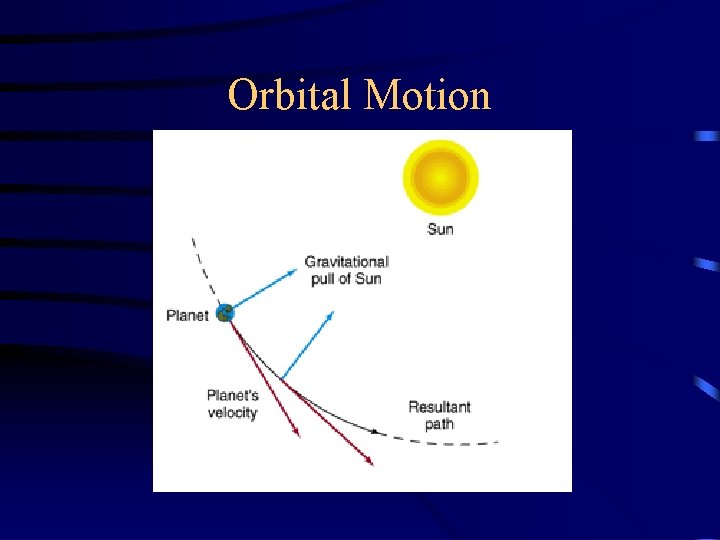 Orbital Motion

Sun

Gravitational pull of Sun

Planet

Planet's velocity

Resultant path